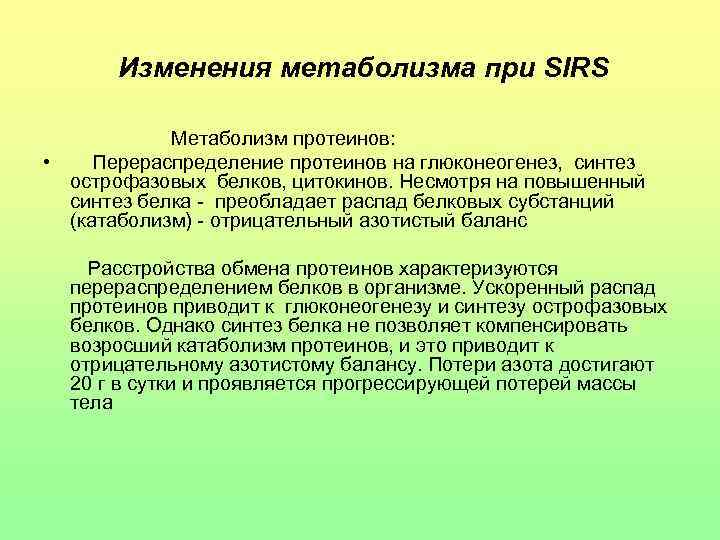 Изменения метаболизма при SIRS

Метаболизм протеинов:

• Перераспределение протеинов на глюконеогенез, синтез острофазовых белков, цитокинов. Несмотря на повышенный синтез белка - преобладает распад белковых субстанций (катаболизм) - отрицательный азотистый баланс

Расстройства обмена протеинов характеризуются перераспределением белков в организме. Ускоренный распад протеинов приводит к глюконеогенезу и синтезу острофазовых белков. Однако синтез белка не позволяет компенсировать возросший катаболизм протеинов, и это приводит к отрицательному азотистому балансу. Потери азота достигают 20 г в сутки и проявляется прогрессирующей потерей массы тела